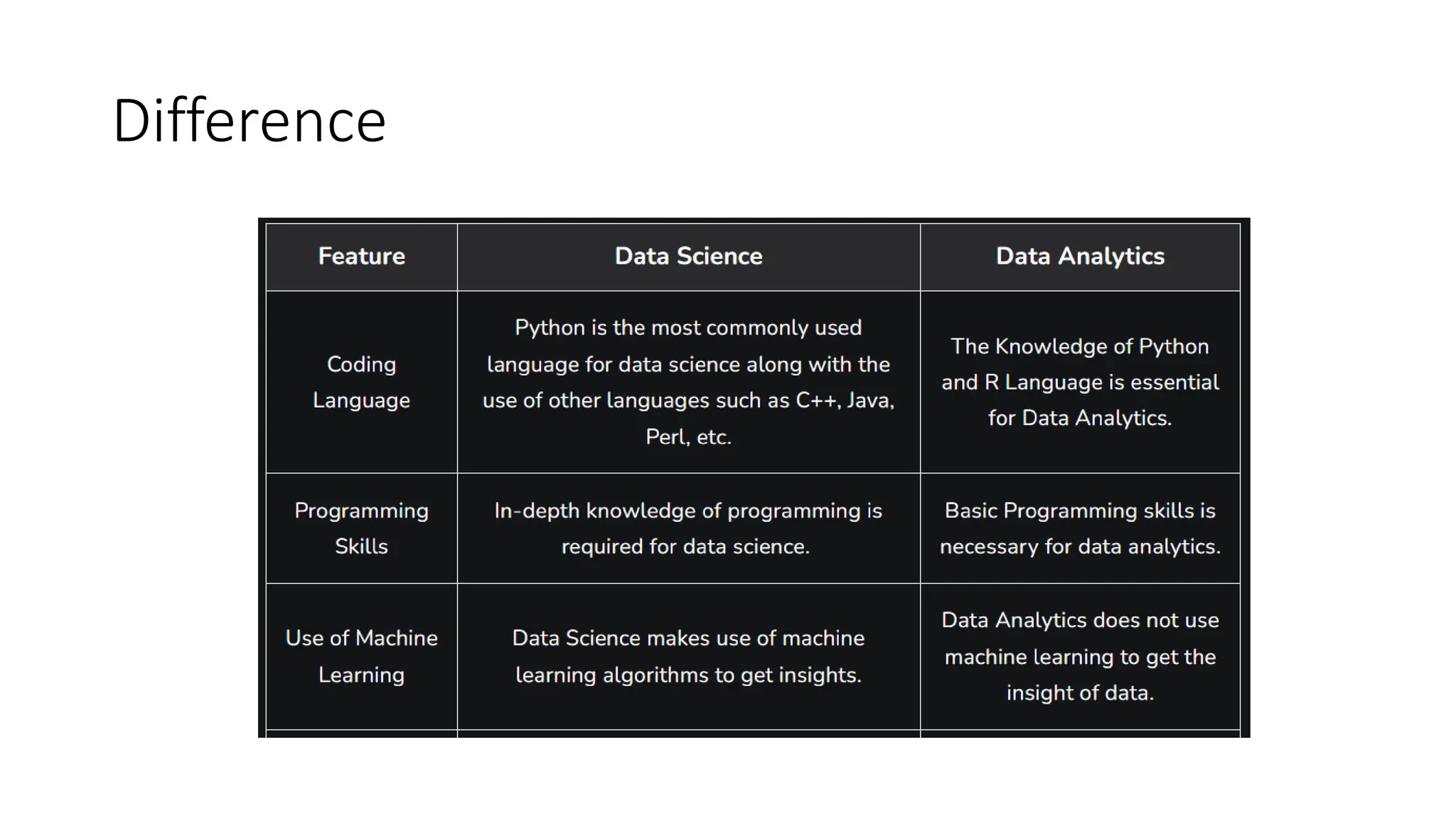 Difference

| Feature | Data Science | Data Analytics |
|---|---|---|
| Coding Language | Python is the most commonly used language for data science along with the use of other languages such as C++, Java, Perl, etc. | The Knowledge of Python and R Language is essential for Data Analytics. |
| Programming Skills | In-depth knowledge of programming is required for data science. | Basic Programming skills is necessary for data analytics. |
| Use of Machine Learning | Data Science makes use of machine learning algorithms to get insights. | Data Analytics does not use machine learning to get the insight of data. |